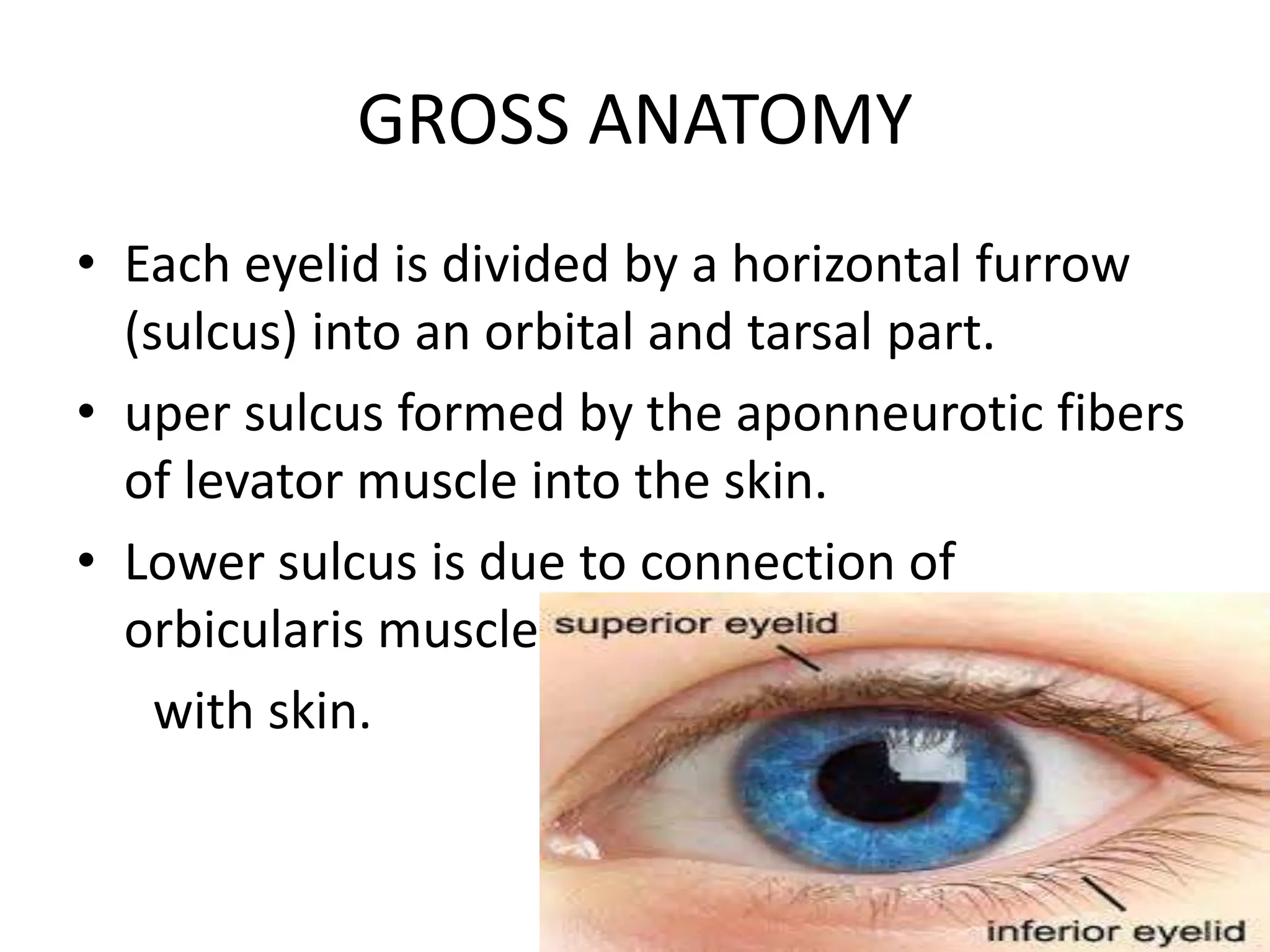 GROSS ANATOMY

• Each eyelid is divided by a horizontal furrow (sulcus) into an orbital and tarsal part.

• uper sulcus formed by the aponneurotic fibers of levator muscle into the skin.

• Lower sulcus is due to connection of orbicularis muscle

with skin.

superior eyelid

inferior eyelid